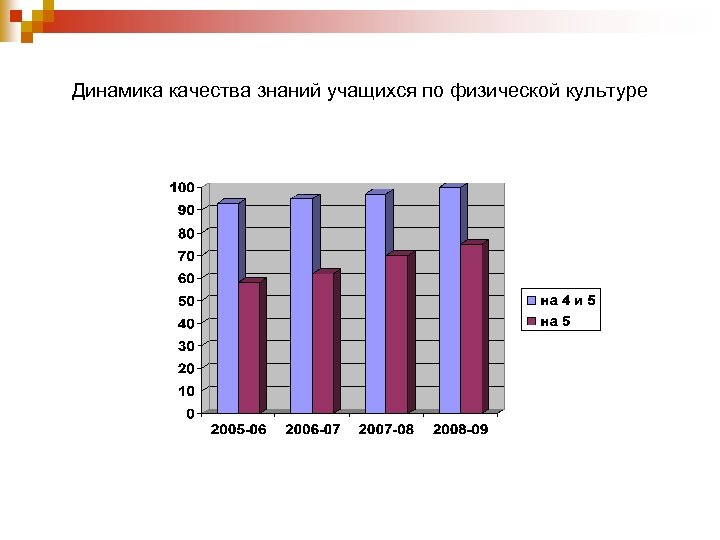 Динамика качества знаний учащихся по физической культуре

100
90
80
70
60
50
40
30
20
10
0

2005-06
2006-07
2007-08
2008-09

на 4 и 5
на 5